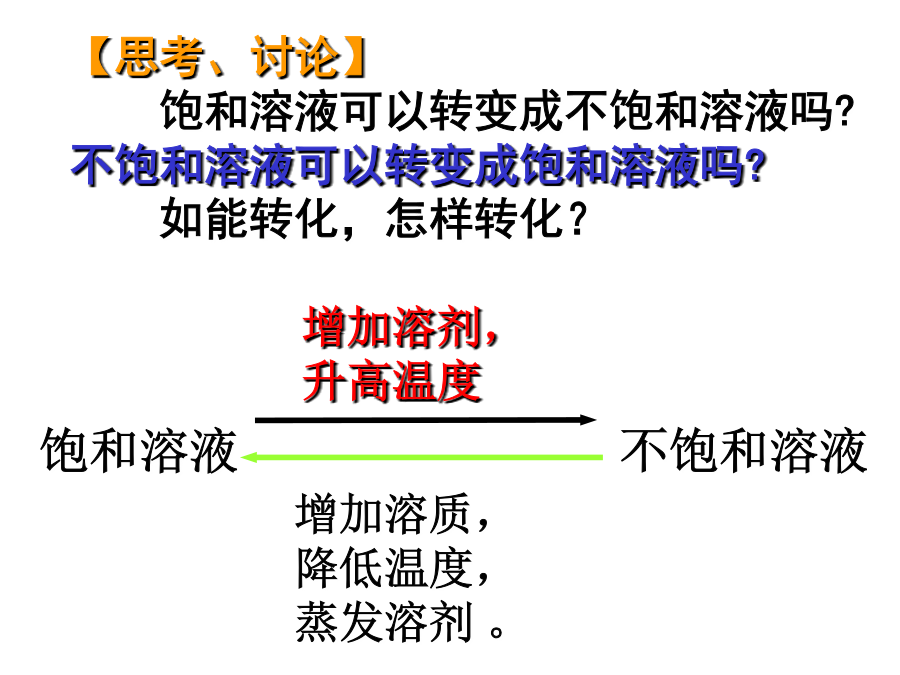 【思考、讨论】

饱和溶液可以转变成不饱和溶液吗?

不饱和溶液可以转变成饱和溶液吗?

如能转化，怎样转化？

增加溶剂，
升高温度

饱和溶液

不饱和溶液

增加溶质，
降低温度，
蒸发溶剂 。